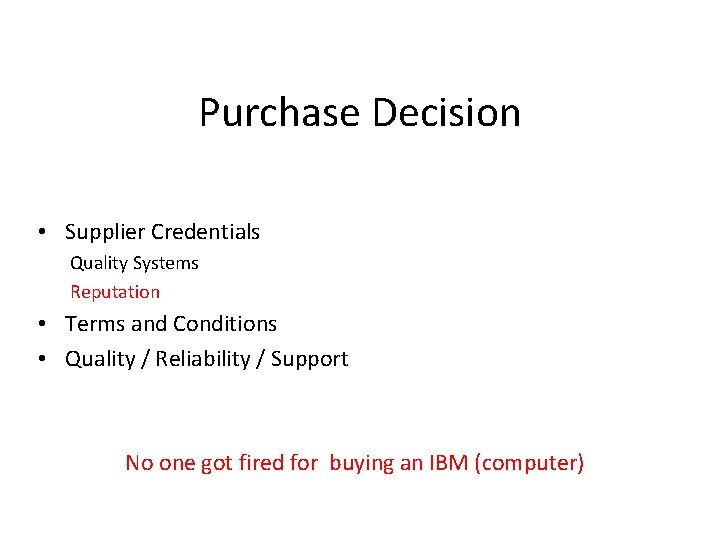 Purchase Decision

• Supplier Credentials
  Quality Systems
  Reputation
• Terms and Conditions
• Quality / Reliability / Support

No one got fired for buying an IBM (computer)